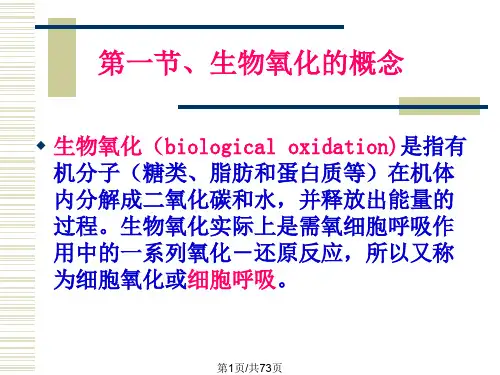 第一节、生物氧化的概念

◆ 生物氧化（biological oxidation)是指有机分子（糖类、脂肪和蛋白质等）在机体内分解成二氧化碳和水，并释放出能量的过程。生物氧化实际上是需氧细胞呼吸作用中的一系列氧化－还原反应，所以又称为细胞氧化或细胞呼吸。

第1页/共73页